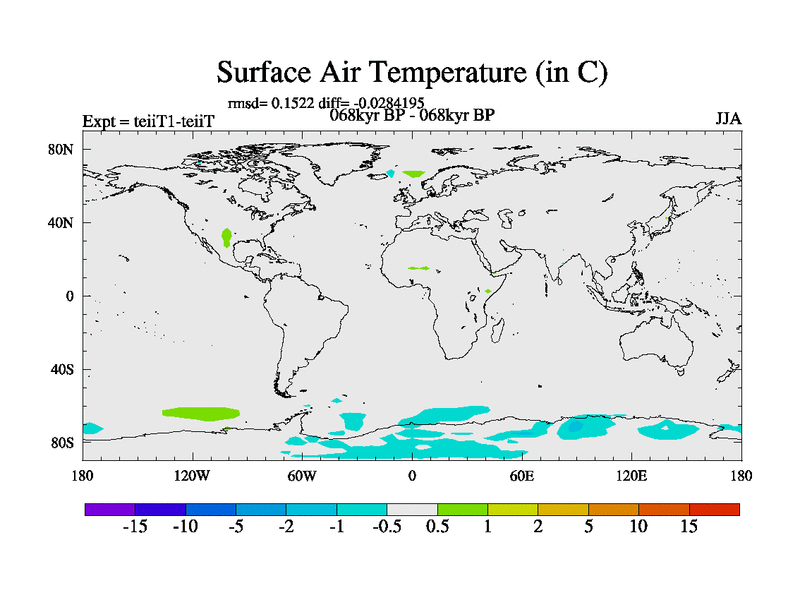 Surface Air Temperature (in C)

rmsd= 0.1522 diff= -0.0284195

Expt = teiiT1-teiiT

068kyr BP - 068kyr BP

JJA

80N
40N
0
40S
80S

180 120W 60W 0 60E 120E 180

-15 -10 -5 -2 -1 -0.5 0.5 1 2 5 10 15